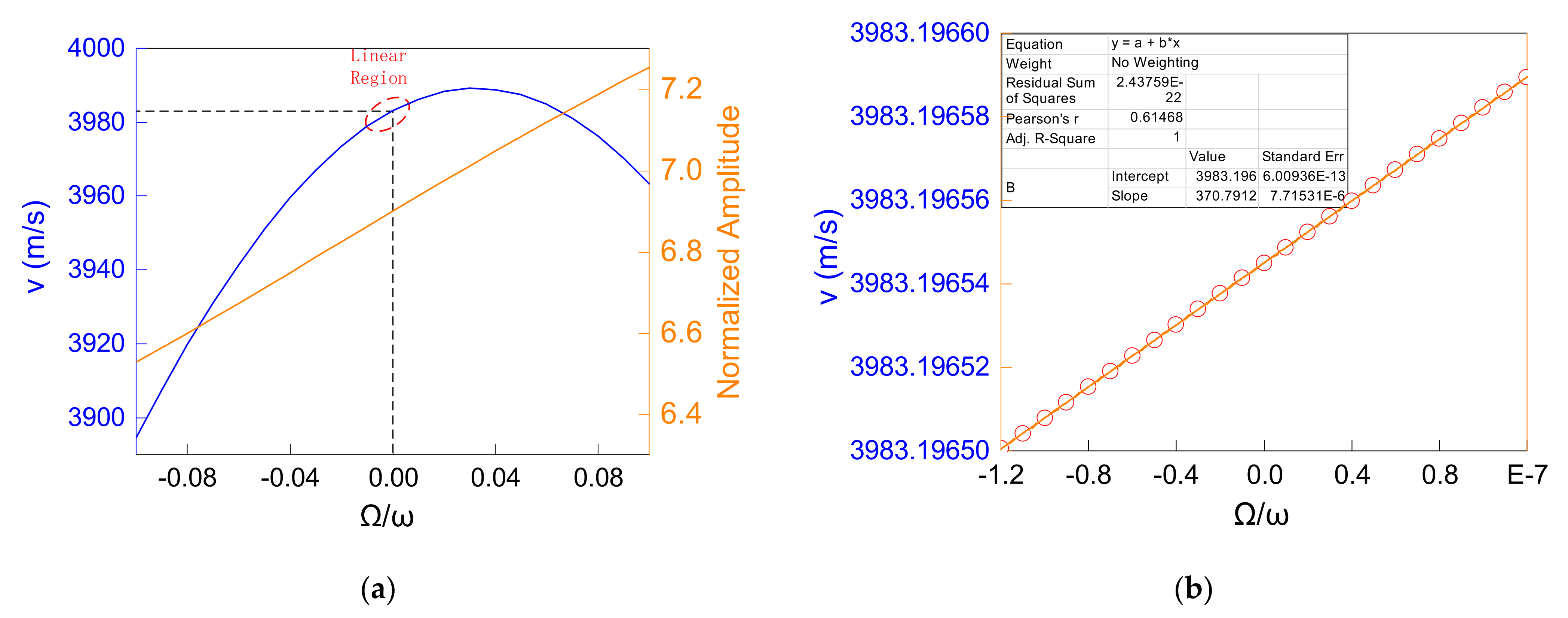 4000
3980
3960
3940
3920
3900
v (m/s)
Linear Region
7.2
7.0
6.8
6.6
6.4
Normalized Amplitude
-0.08
-0.04
0.00
0.04
0.08
Ω/ω
(a)

3983.19660
3983.19658
3983.19656
3983.19654
3983.19652
3983.19650
v (m/s)

| Equation | y = a + b*x | | |
|---|---|---|---|
| Weight | No Weighting | | |
| Residual Sum of Squares | 2.43759E-22 | | |
| Pearson's r | 0.61468 | | |
| Adj. R-Square | 1 | | |
| | | Value | Standard Err |
| B | Intercept | 3983.196 | 6.00936E-13 |
| | Slope | 370.7912 | 7.71531E-6 |

-1.2
-0.8
-0.4
0.0
0.4
0.8
E-7
Ω/ω
(b)